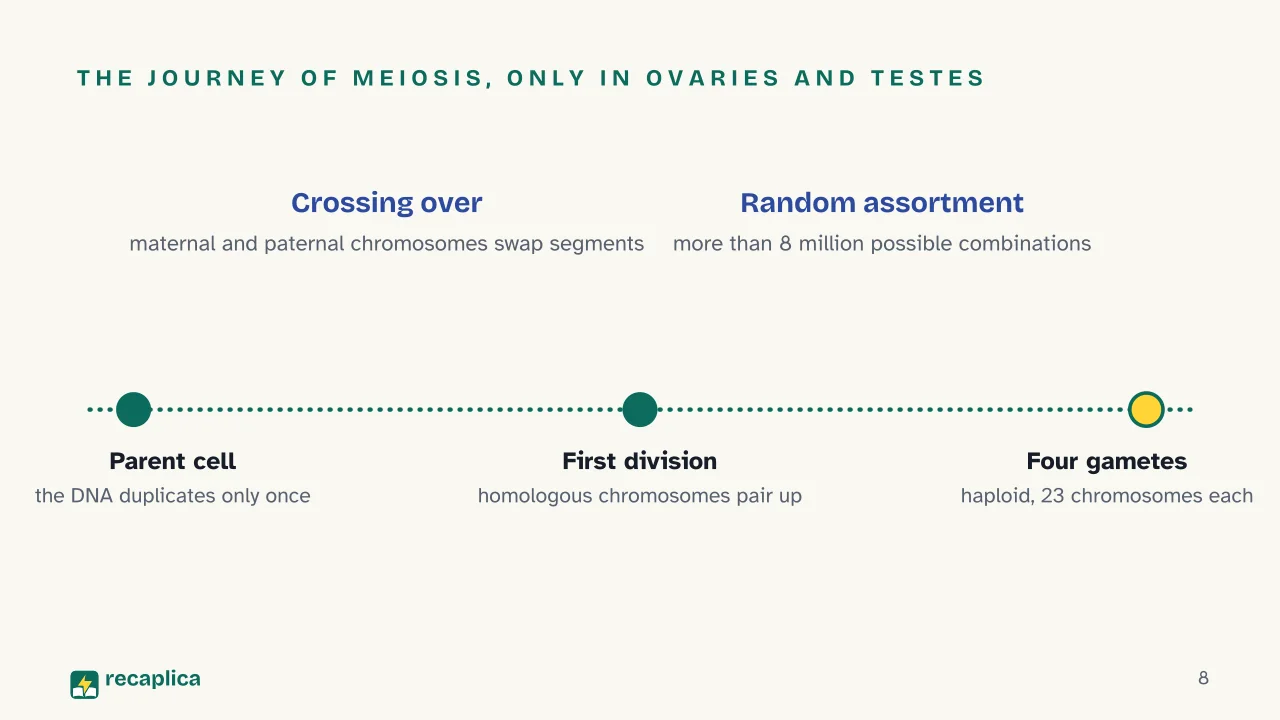 THE JOURNEY OF MEIOSIS, ONLY IN OVARIES AND TESTES

Crossing over
maternal and paternal chromosomes swap segments

Random assortment
more than 8 million possible combinations

Parent cell
the DNA duplicates only once

First division
homologous chromosomes pair up

Four gametes
haploid, 23 chromosomes each

recaplica

8